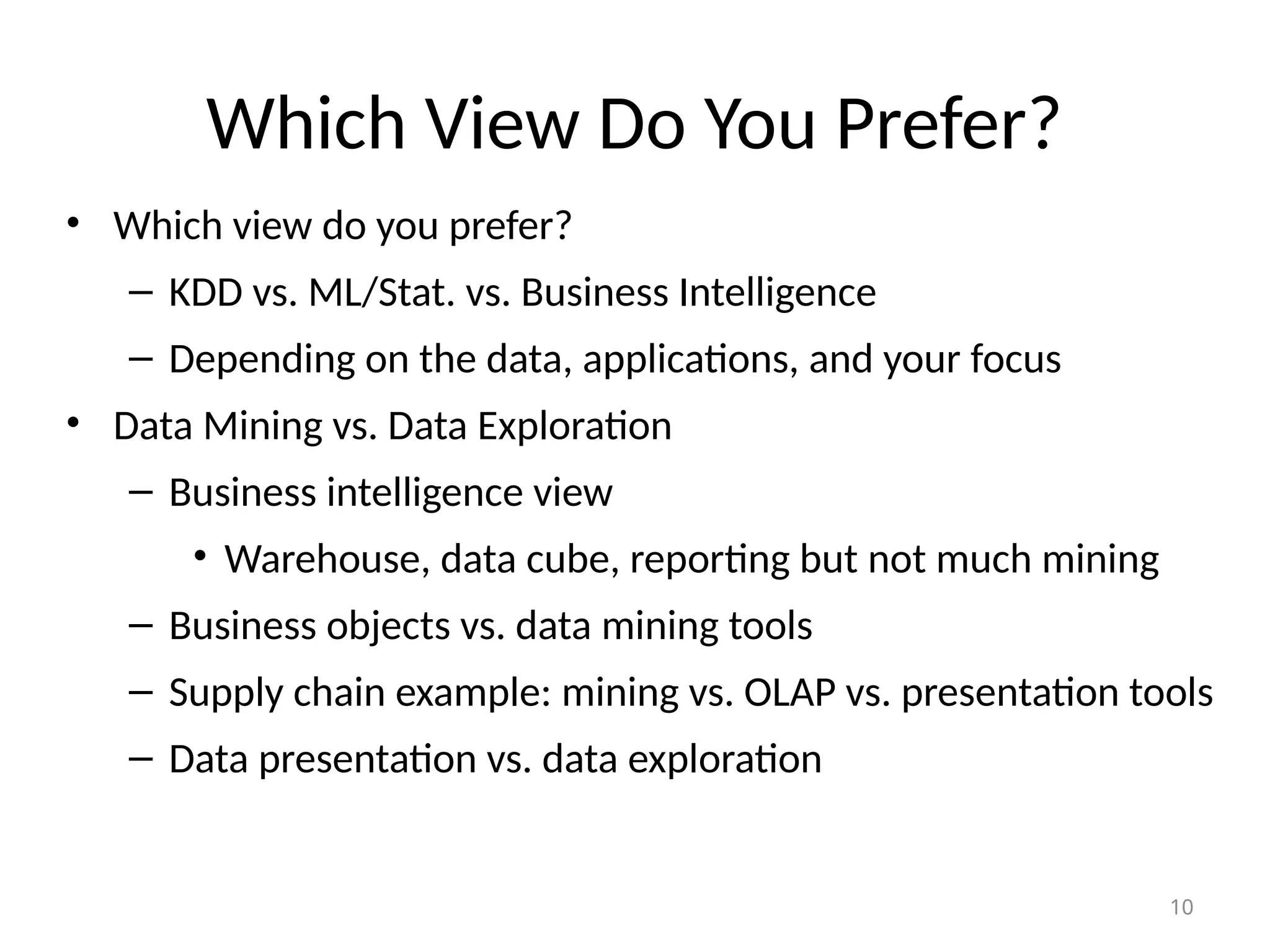 Which View Do You Prefer?

• Which view do you prefer?
  – KDD vs. ML/Stat. vs. Business Intelligence
  – Depending on the data, applications, and your focus
• Data Mining vs. Data Exploration
  – Business intelligence view
    • Warehouse, data cube, reporting but not much mining
  – Business objects vs. data mining tools
  – Supply chain example: mining vs. OLAP vs. presentation tools
  – Data presentation vs. data exploration

10